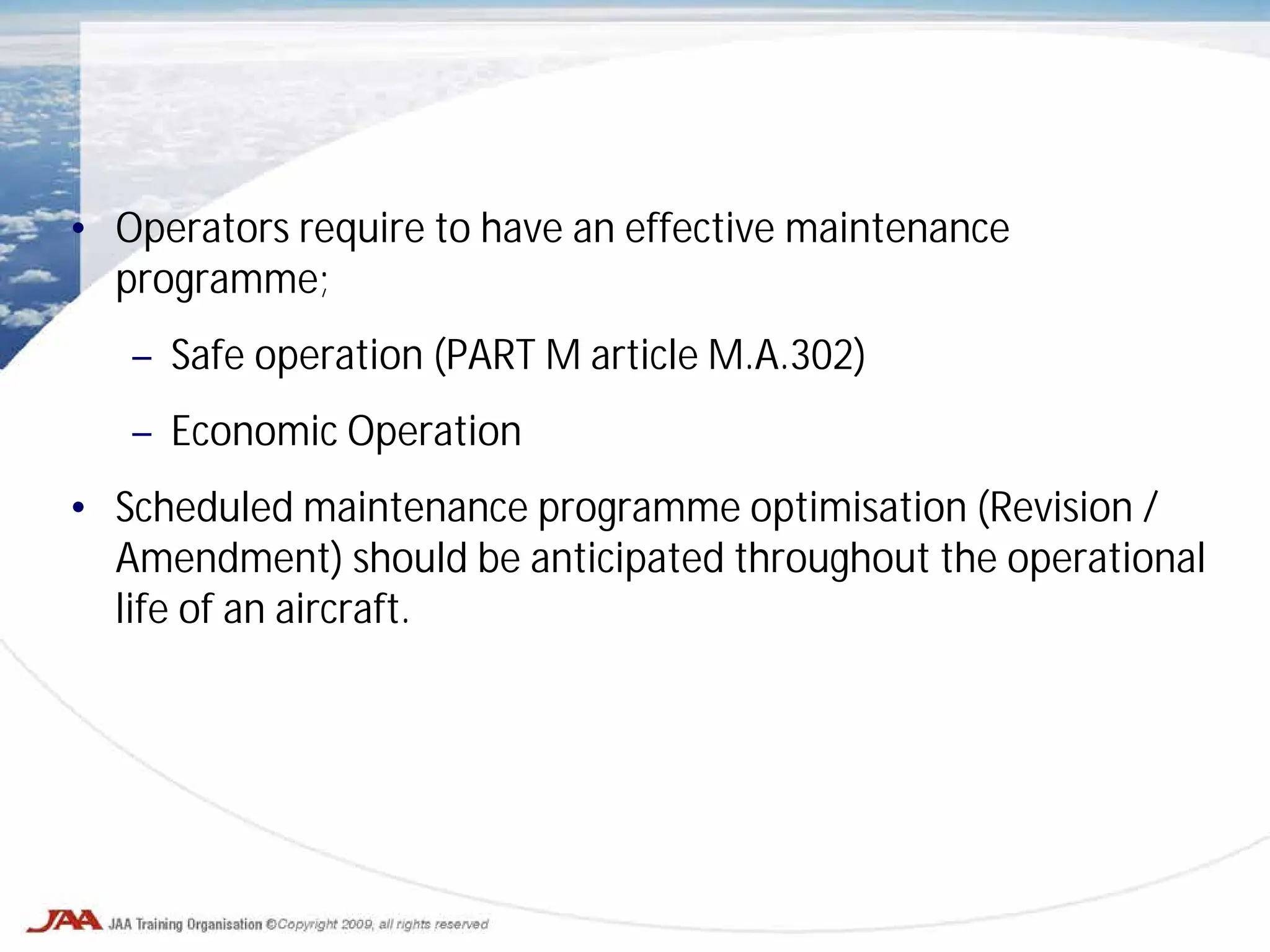 • Operators require to have an effective maintenance programme;

– Safe operation (PART M article M.A.302)

– Economic Operation

• Scheduled maintenance programme optimisation (Revision / Amendment) should be anticipated throughout the operational life of an aircraft.

JAA JAA Training Organisation ©Copyright 2009, all rights reserved